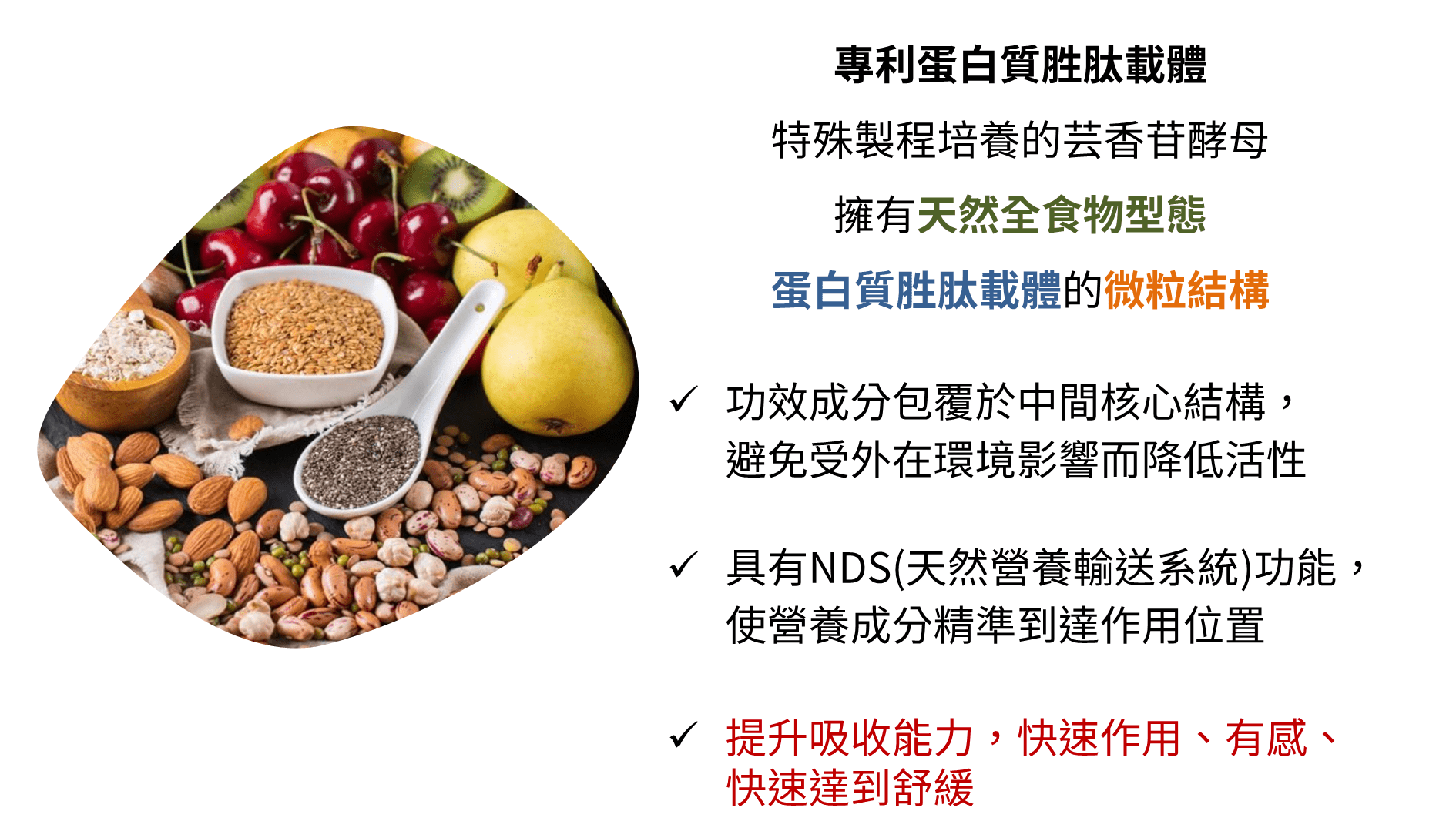 專利蛋白質胜肽載體

特殊製程培養的芸香苷酵母

擁有天然全食物型態

蛋白質胜肽載體的微粒結構

✓ 功效成分包覆於中間核心結構，避免受外在環境影響而降低活性

✓ 具有NDS(天然營養輸送系統)功能，使營養成分精準到達作用位置

✓ 提升吸收能力，快速作用、有感、快速達到舒緩